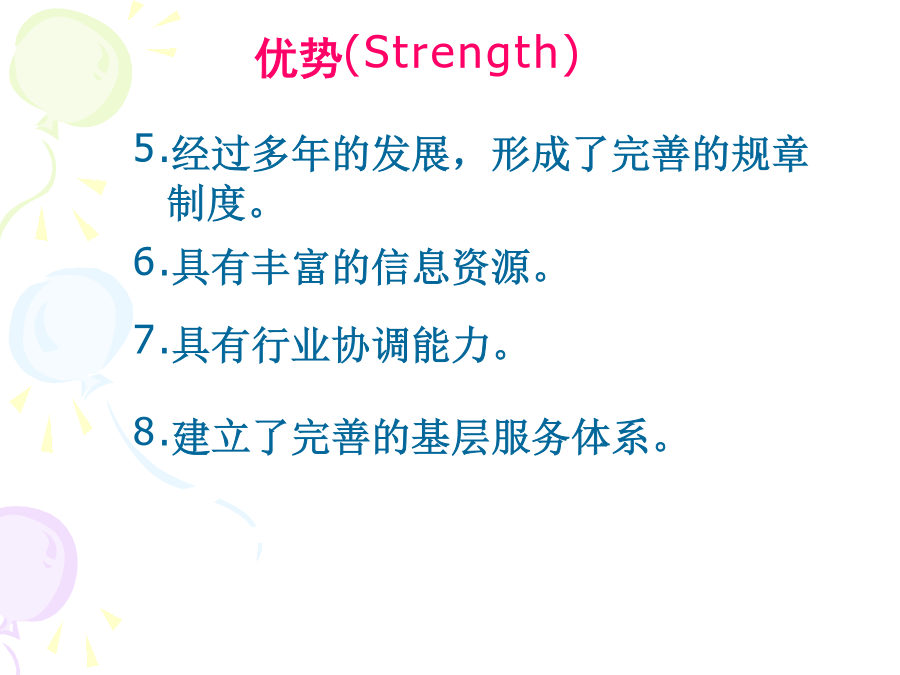 优势(Strength)

5.经过多年的发展，形成了完善的规章制度。

6.具有丰富的信息资源。

7.具有行业协调能力。

8.建立了完善的基层服务体系。